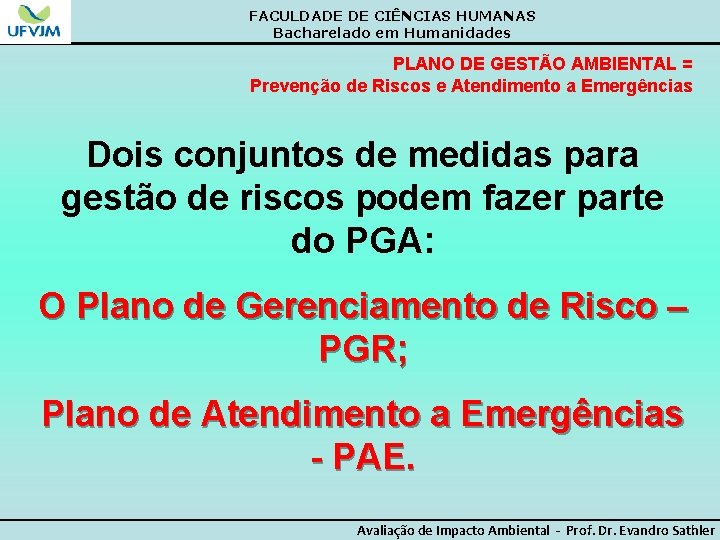 UFVJM

FACULDADE DE CIÊNCIAS HUMANAS
Bacharelado em Humanidades

PLANO DE GESTÃO AMBIENTAL =
Prevenção de Riscos e Atendimento a Emergências

Dois conjuntos de medidas para gestão de riscos podem fazer parte do PGA:

O Plano de Gerenciamento de Risco – PGR;

Plano de Atendimento a Emergências - PAE.

Avaliação de Impacto Ambiental - Prof. Dr. Evandro Sathler